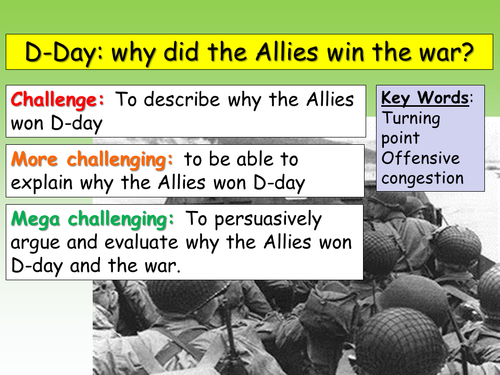 D-Day: why did the Allies win the war?

Challenge: To describe why the Allies won D-day

More challenging: to be able to explain why the Allies won D-day

Mega challenging: To persuasively argue and evaluate why the Allies won D-day and the war.

Key Words:
Turning point
Offensive
congestion